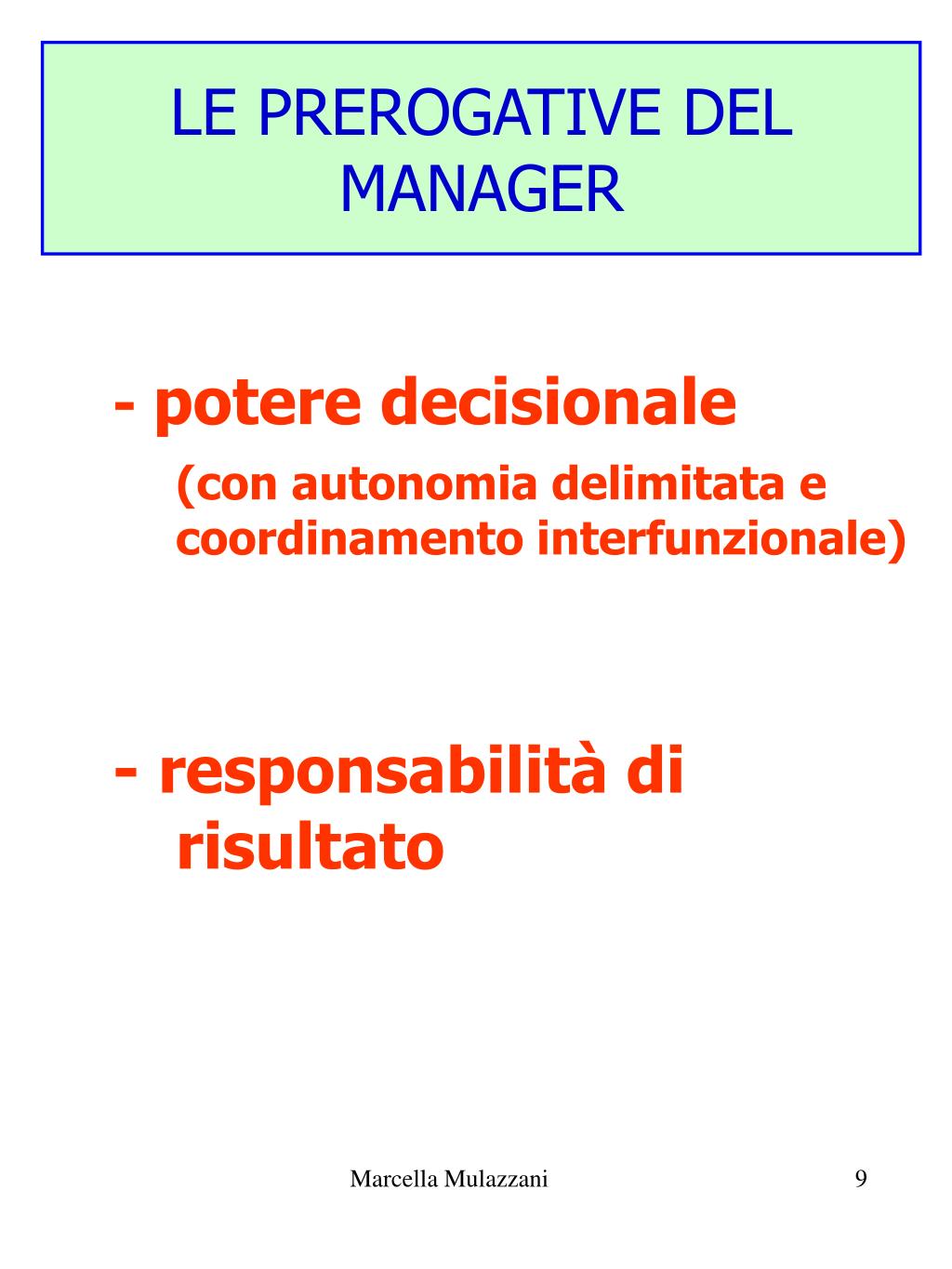 LE PREROGATIVE DEL MANAGER

- potere decisionale
(con autonomia delimitata e coordinamento interfunzionale)

- responsabilità di risultato

Marcella Mulazzani

9